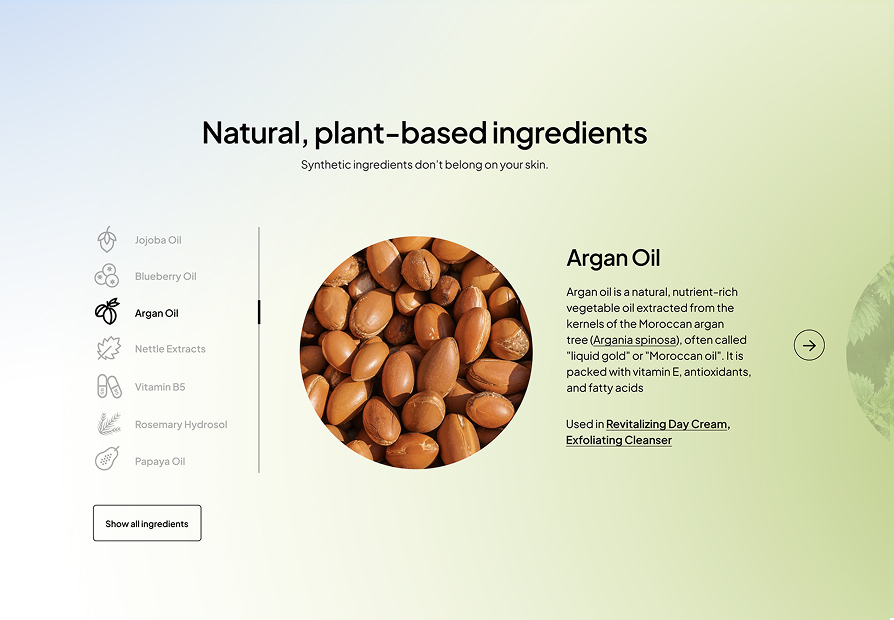 Natural, plant-based ingredients

Synthetic ingredients don't belong on your skin.

Jojoba Oil

Blueberry Oil

Argan Oil

Nettle Extracts

Vitamin B5

Rosemary Hydrosol

Papaya Oil

Show all ingredients

Argan Oil

Argan oil is a natural, nutrient-rich vegetable oil extracted from the kernels of the Moroccan argan tree (Argania spinosa), often called "liquid gold" or "Moroccan oil". It is packed with vitamin E, antioxidants, and fatty acids

Used in Revitalizing Day Cream, Exfoliating Cleanser